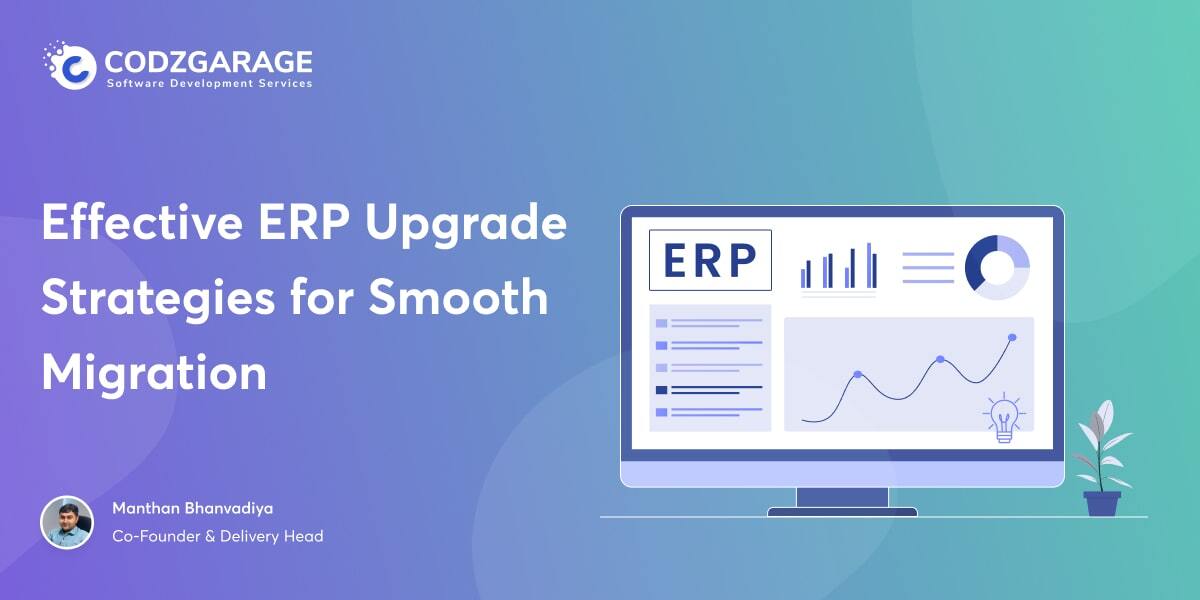 CODZGARAGE
Software Development Services

Effective ERP Upgrade Strategies for Smooth Migration

ERP

Manthan Bhanvadiya
Co-Founder & Delivery Head